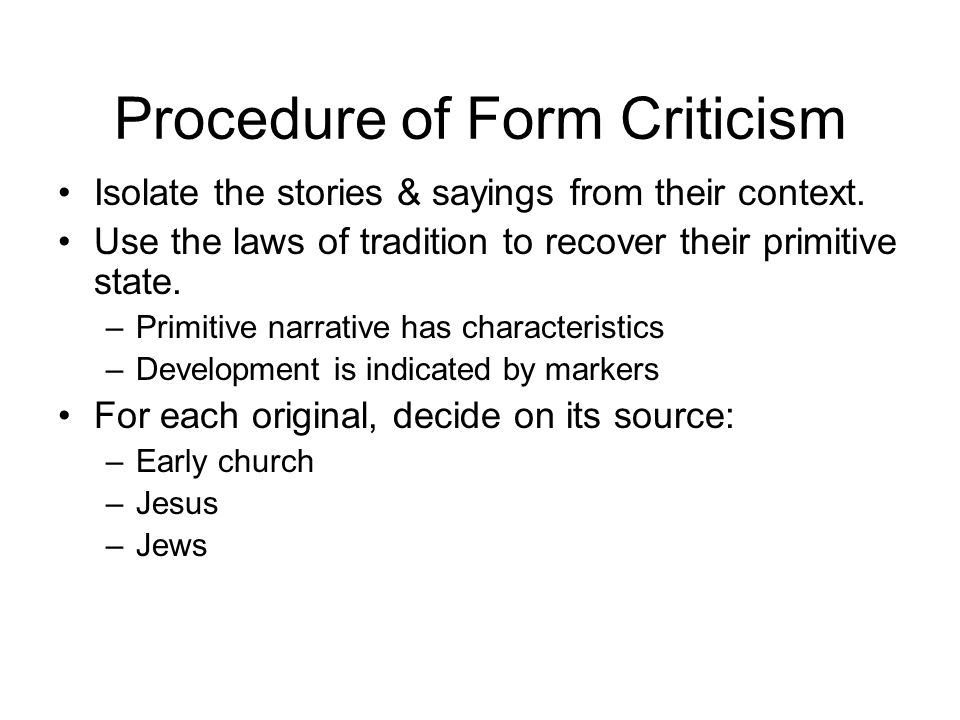 Procedure of Form Criticism

• Isolate the stories & sayings from their context.
• Use the laws of tradition to recover their primitive state.
  – Primitive narrative has characteristics
  – Development is indicated by markers
• For each original, decide on its source:
  – Early church
  – Jesus
  – Jews